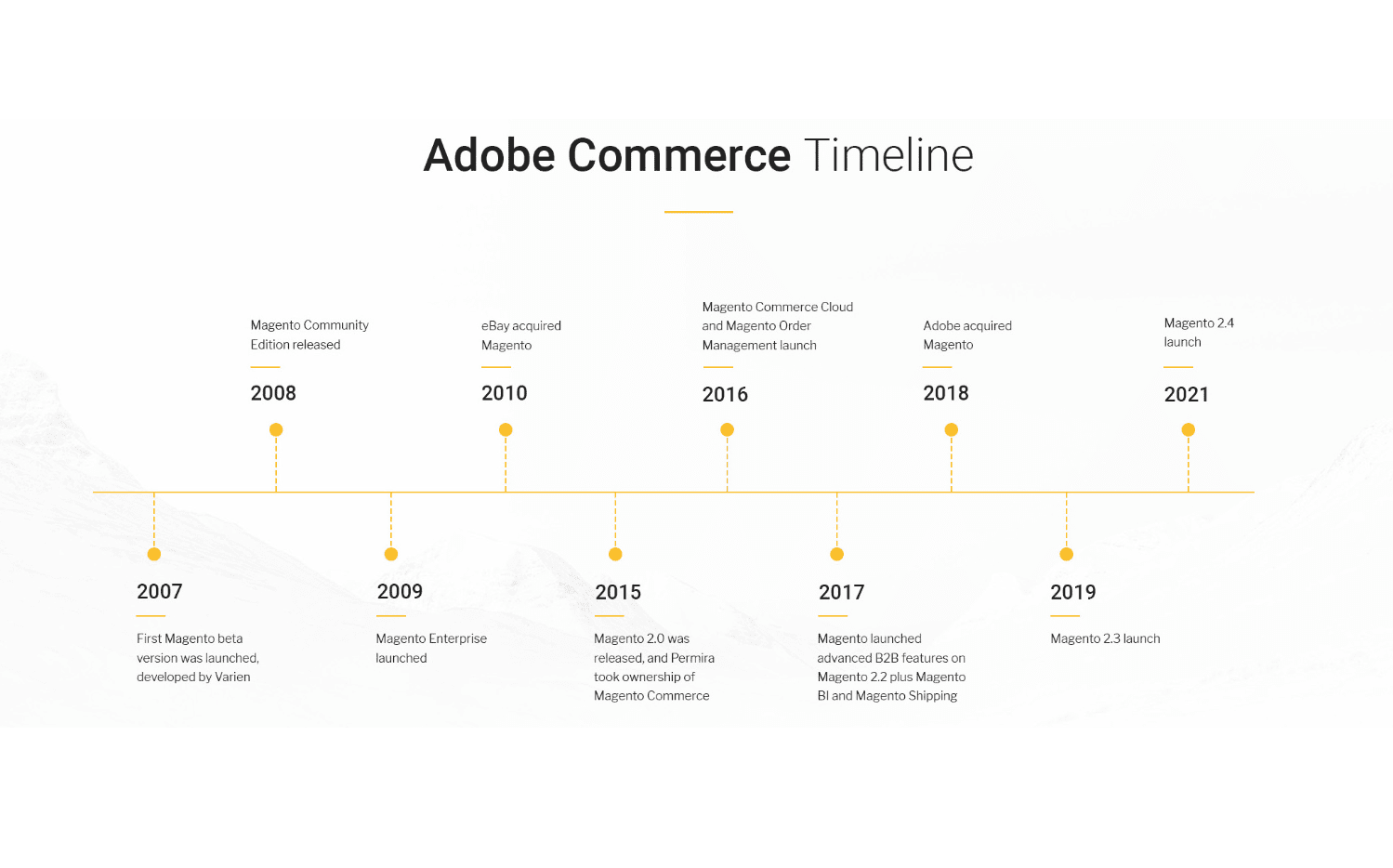 Adobe Commerce Timeline

Magento Community Edition released

2008

eBay acquired Magento

2010

Magento Commerce Cloud and Magento Order Management launch

2016

Adobe acquired Magento

2018

Magento 2.4 launch

2021

2007

First Magento beta version was launched, developed by Varien

2009

Magento Enterprise launched

2015

Magento 2.0 was released, and Permira took ownership of Magento Commerce

2017

Magento launched advanced B2B features on Magento 2.2 plus Magento BI and Magento Shipping

2019

Magento 2.3 launch